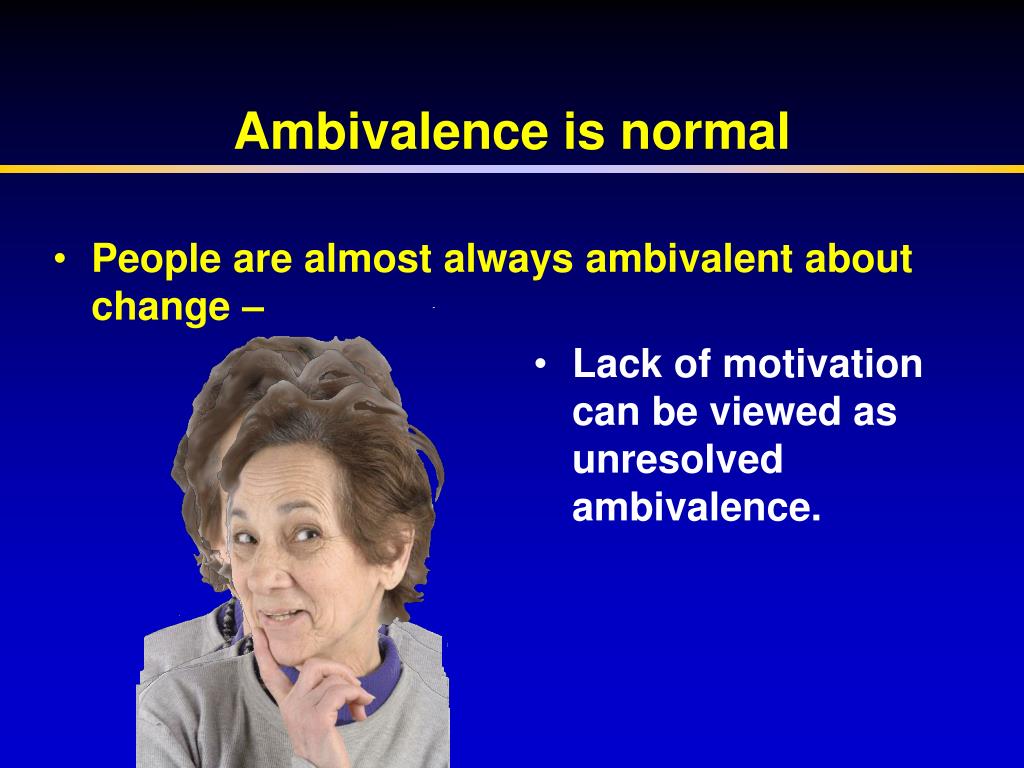 Ambivalence is normal

• People are almost always ambivalent about change –

• Lack of motivation can be viewed as unresolved ambivalence.